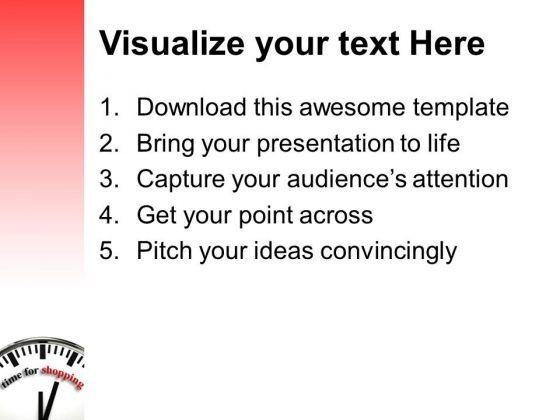 Visualize your text Here

1. Download this awesome template
2. Bring your presentation to life
3. Capture your audience's attention
4. Get your point across
5. Pitch your ideas convincingly

time for shopping